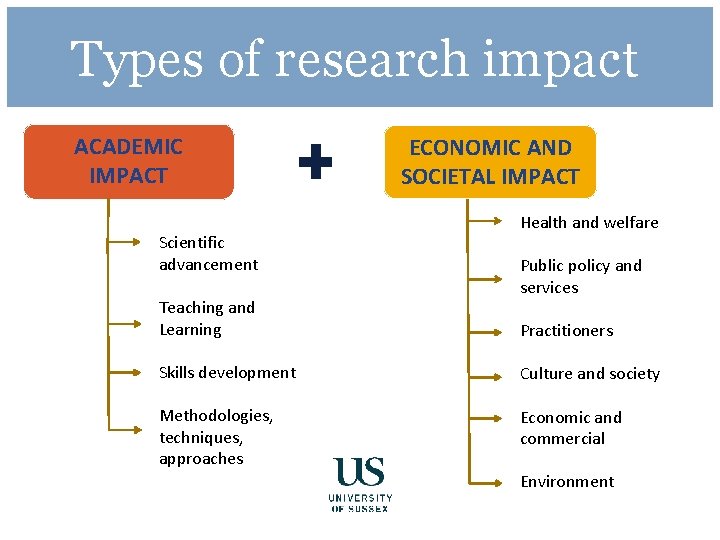 Types of research impact

ACADEMIC IMPACT

+

ECONOMIC AND SOCIETAL IMPACT

Scientific advancement

Teaching and Learning

Skills development

Methodologies, techniques, approaches

Health and welfare

Public policy and services

Practitioners

Culture and society

Economic and commercial

Environment

US
UNIVERSITY OF SUSSEX